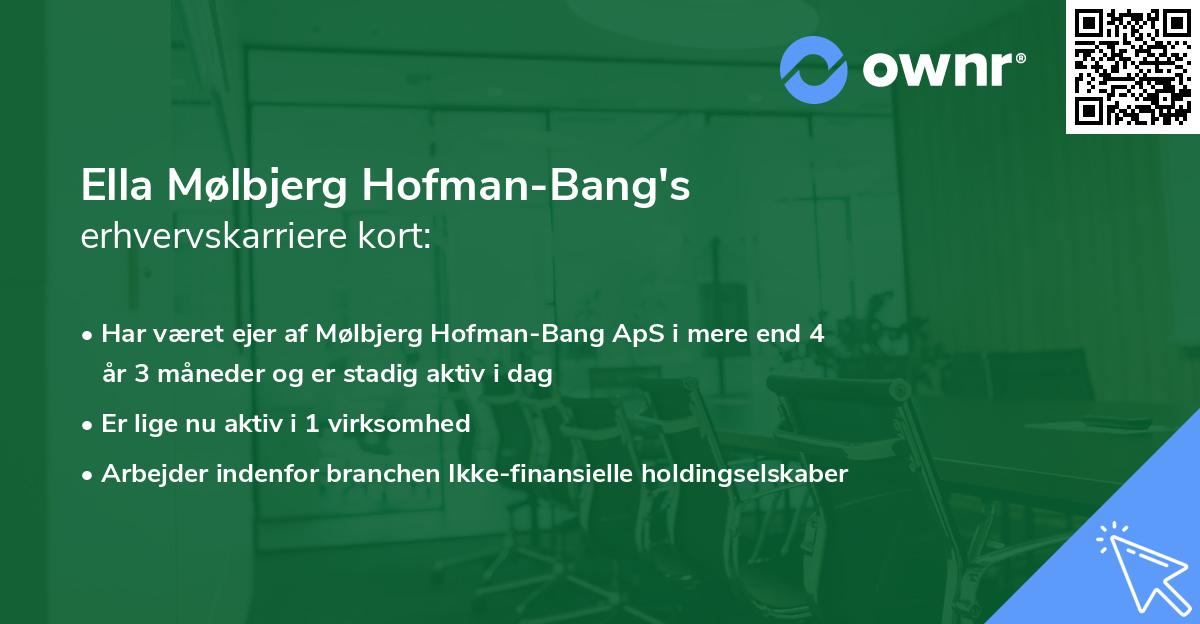 ownr®

Ella Mølbjerg Hofman-Bang's
erhvervskarriere kort:

• Har været ejer af Mølbjerg Hofman-Bang ApS i mere end 4 år 3 måneder og er stadig aktiv i dag
• Er lige nu aktiv i 1 virksomhed
• Arbejder indenfor branchen Ikke-finansielle holdingselskaber